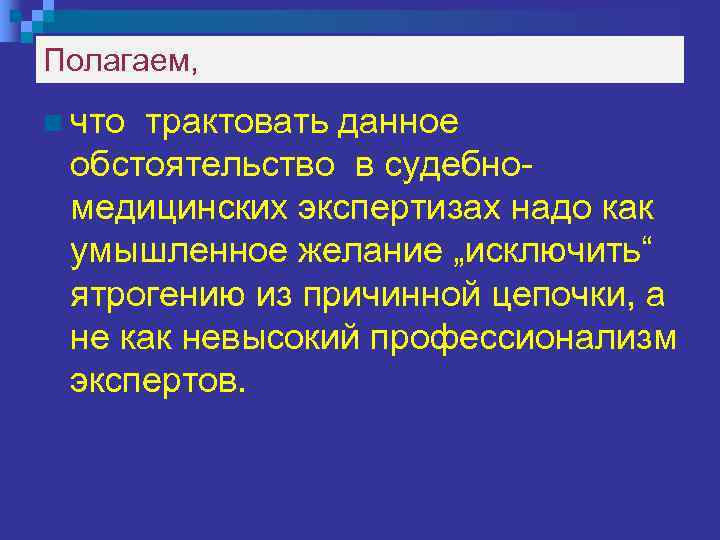 Полагаем,

что трактовать данное обстоятельство в судебно-медицинских экспертизах надо как умышленное желание „исключить“ ятрогению из причинной цепочки, а не как невысокий профессионализм экспертов.